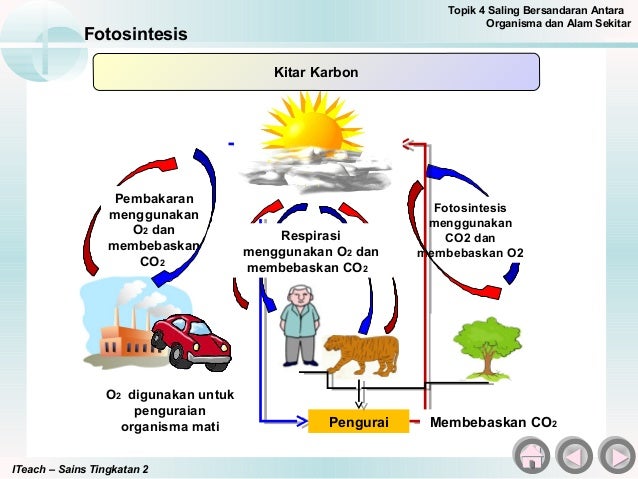 Topik 4 Saling Bersandaran Antara Organisma dan Alam Sekitar

Fotosintesis

Kitar Karbon

Pembakaran menggunakan $O_2$ dan membebaskan $CO_2$

Respirasi menggunakan $O_2$ dan membebaskan $CO_2$

Fotosintesis menggunakan CO2 dan membebaskan O2

$O_2$ digunakan untuk penguraian organisma mati

Pengurai

Membebaskan $CO_2$

ITeach – Sains Tingkatan 2